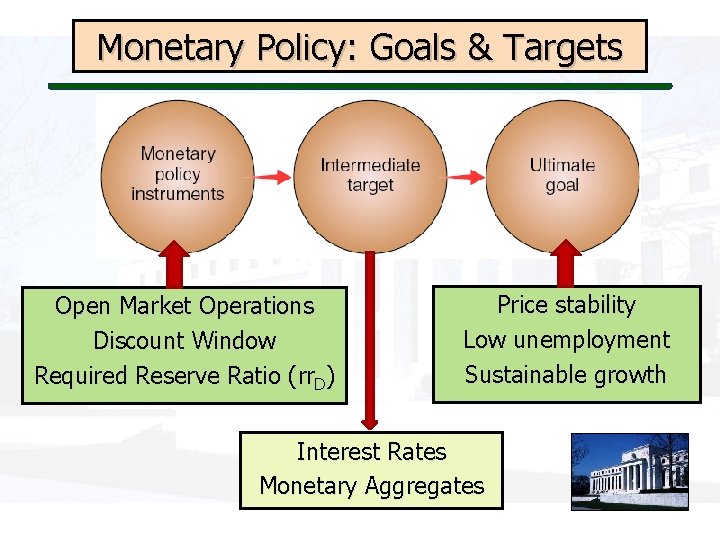 Monetary Policy: Goals & Targets

Monetary policy instruments

Intermediate target

Ultimate goal

Open Market Operations
Discount Window
Required Reserve Ratio ($rr_D$)

Price stability
Low unemployment
Sustainable growth

Interest Rates
Monetary Aggregates